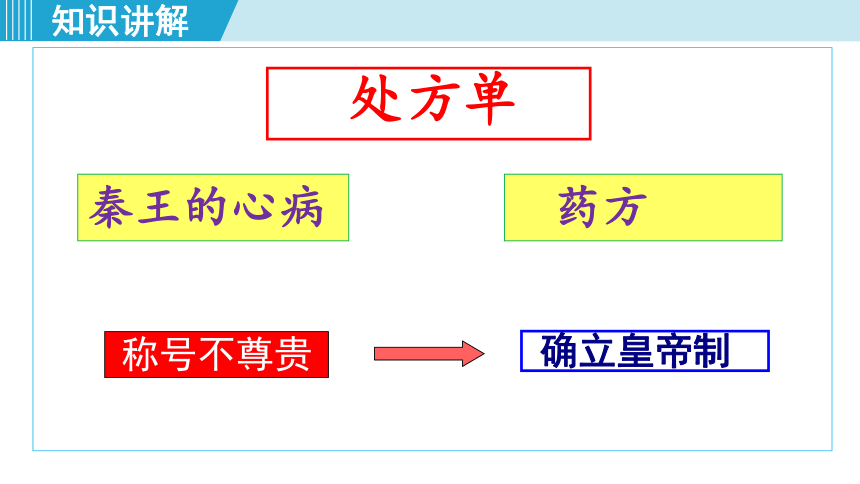 知识讲解

处方单

秦王的心病

药方

称号不尊贵

确立皇帝制